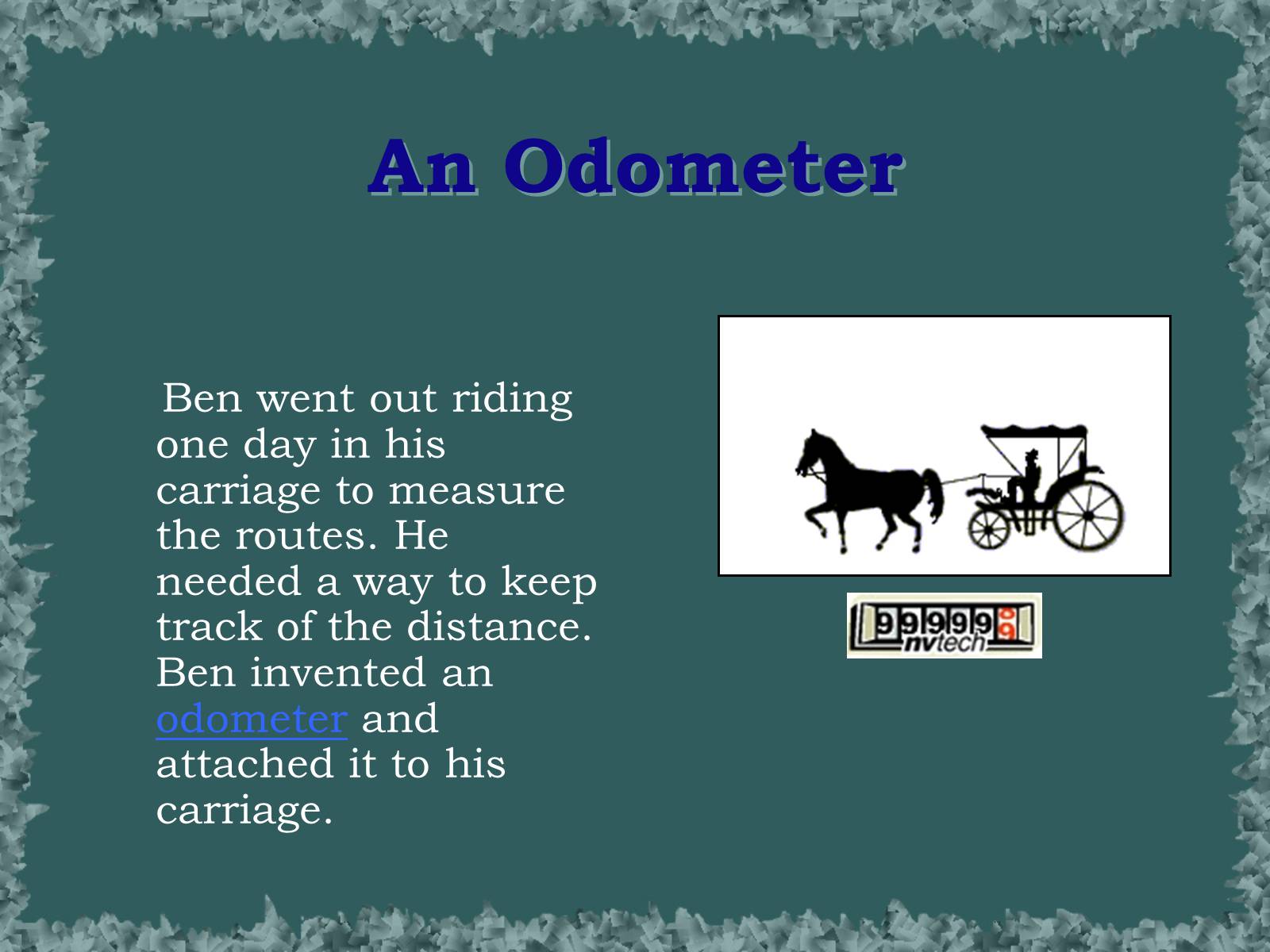 An Odometer

Ben went out riding one day in his carriage to measure the routes. He needed a way to keep track of the distance. Ben invented an odometer and attached it to his carriage.

99999
nvtech